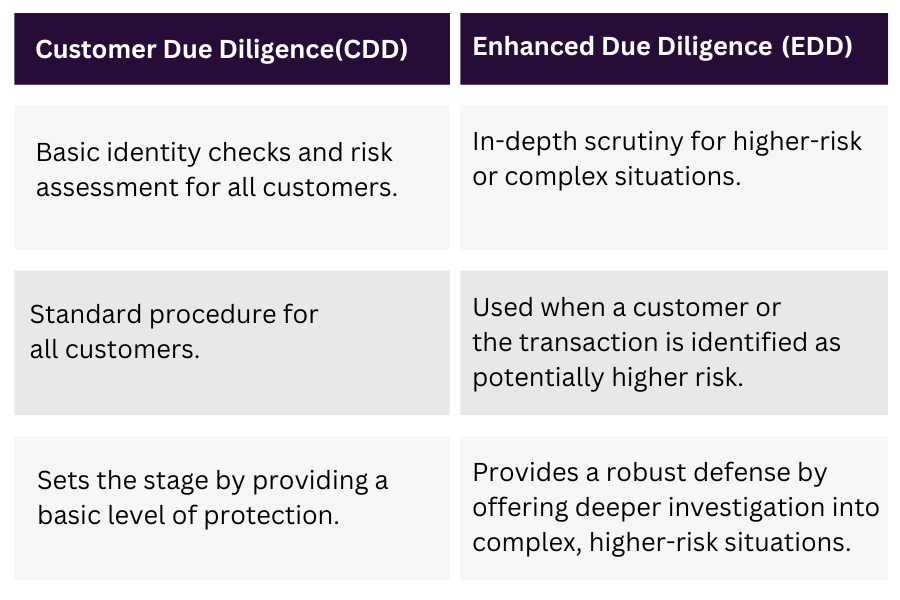 | Customer Due Diligence(CDD) | Enhanced Due Diligence (EDD) |
|---|---|
| Basic identity checks and risk assessment for all customers. | In-depth scrutiny for higher-risk or complex situations. |
| Standard procedure for all customers. | Used when a customer or the transaction is identified as potentially higher risk. |
| Sets the stage by providing a basic level of protection. | Provides a robust defense by offering deeper investigation into complex, higher-risk situations. |